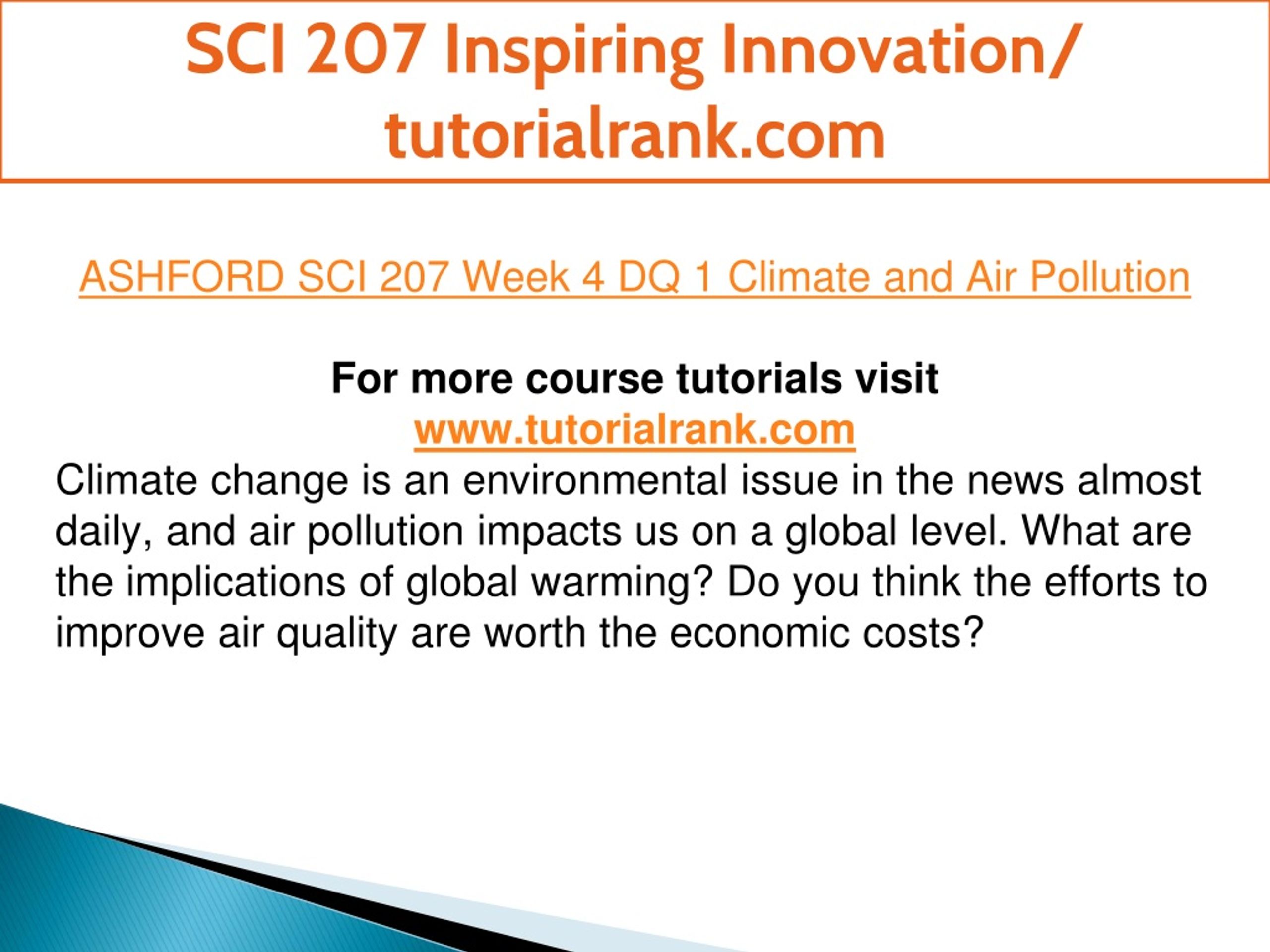 SCI 207 Inspiring Innovation/ tutorialrank.com

ASHFORD SCI 207 Week 4 DQ 1 Climate and Air Pollution

For more course tutorials visit
www.tutorialrank.com
Climate change is an environmental issue in the news almost daily, and air pollution impacts us on a global level. What are the implications of global warming? Do you think the efforts to improve air quality are worth the economic costs?